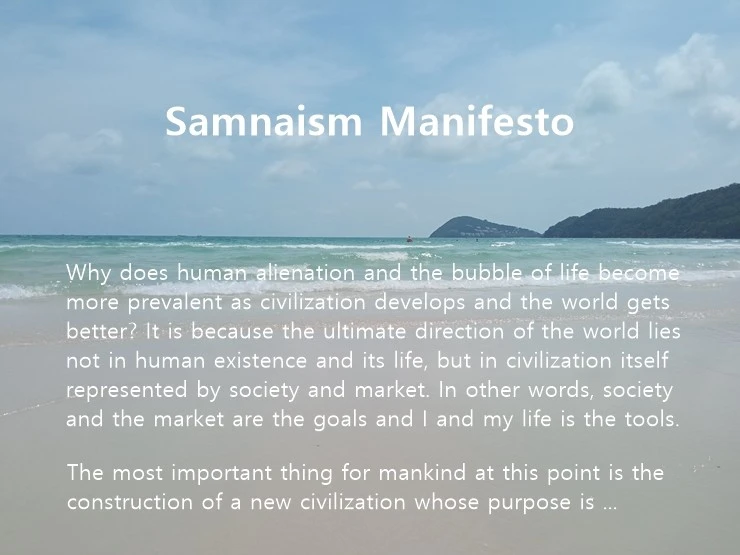 Samnaism Manifesto

Why does human alienation and the bubble of life become more prevalent as civilization develops and the world gets better? It is because the ultimate direction of the world lies not in human existence and its life, but in civilization itself represented by society and market. In other words, society and the market are the goals and I and my life is the tools.

The most important thing for mankind at this point is the construction of a new civilization whose purpose is ...